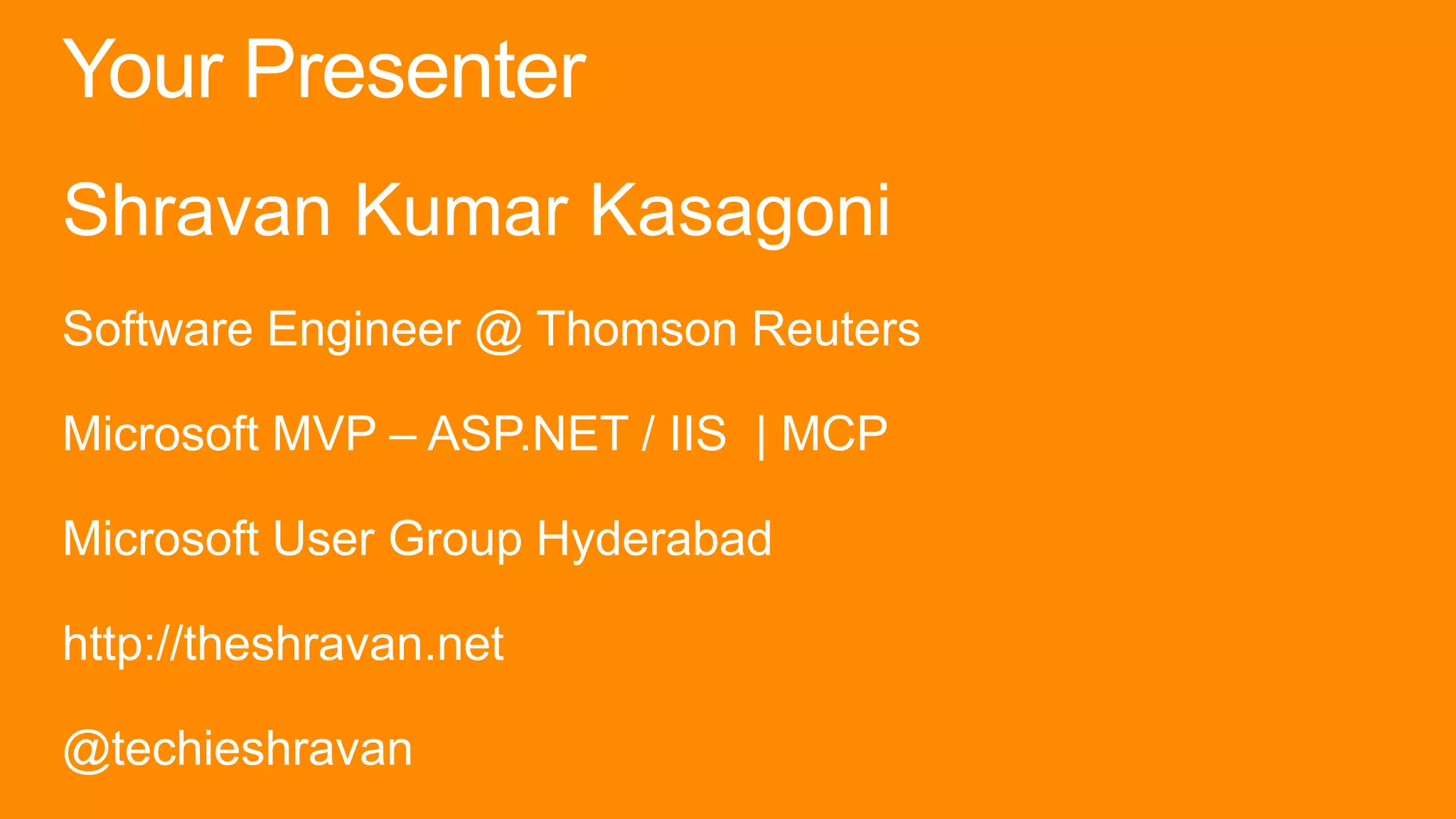 Your Presenter

Shravan Kumar Kasagoni

Software Engineer @ Thomson Reuters

Microsoft MVP – ASP.NET / IIS | MCP

Microsoft User Group Hyderabad

http://theshravan.net

@techieshravan